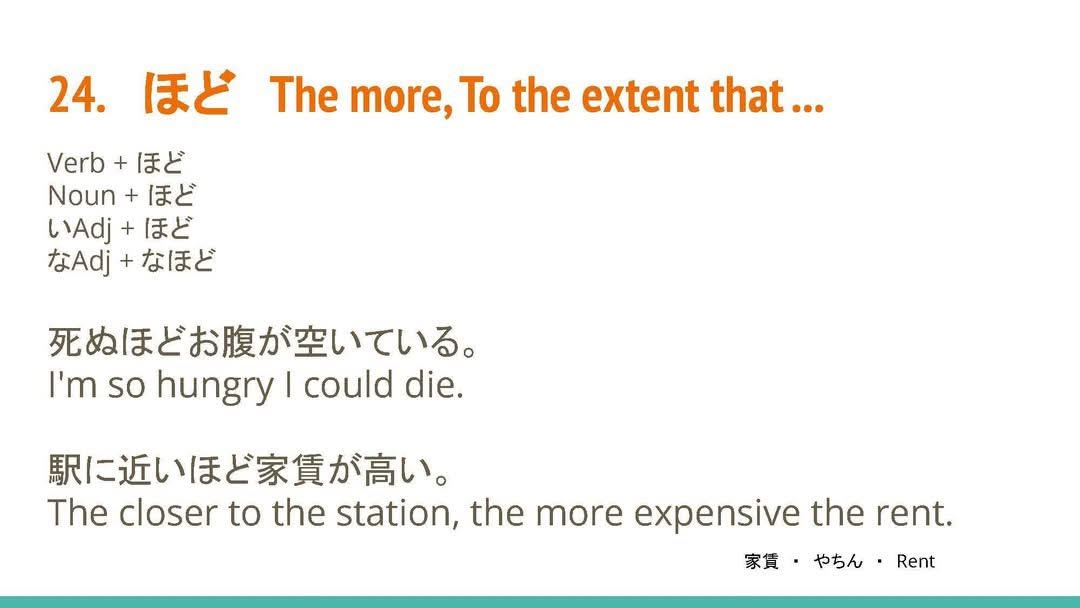 24. ほど The more, To the extent that ...

Verb + ほど
Noun + ほど
いAdj + ほど
なAdj + なほど

死ぬほどお腹が空いている。
I'm so hungry I could die.

駅に近いほど家賃が高い。
The closer to the station, the more expensive the rent.

家賃 ・ やちん ・ Rent